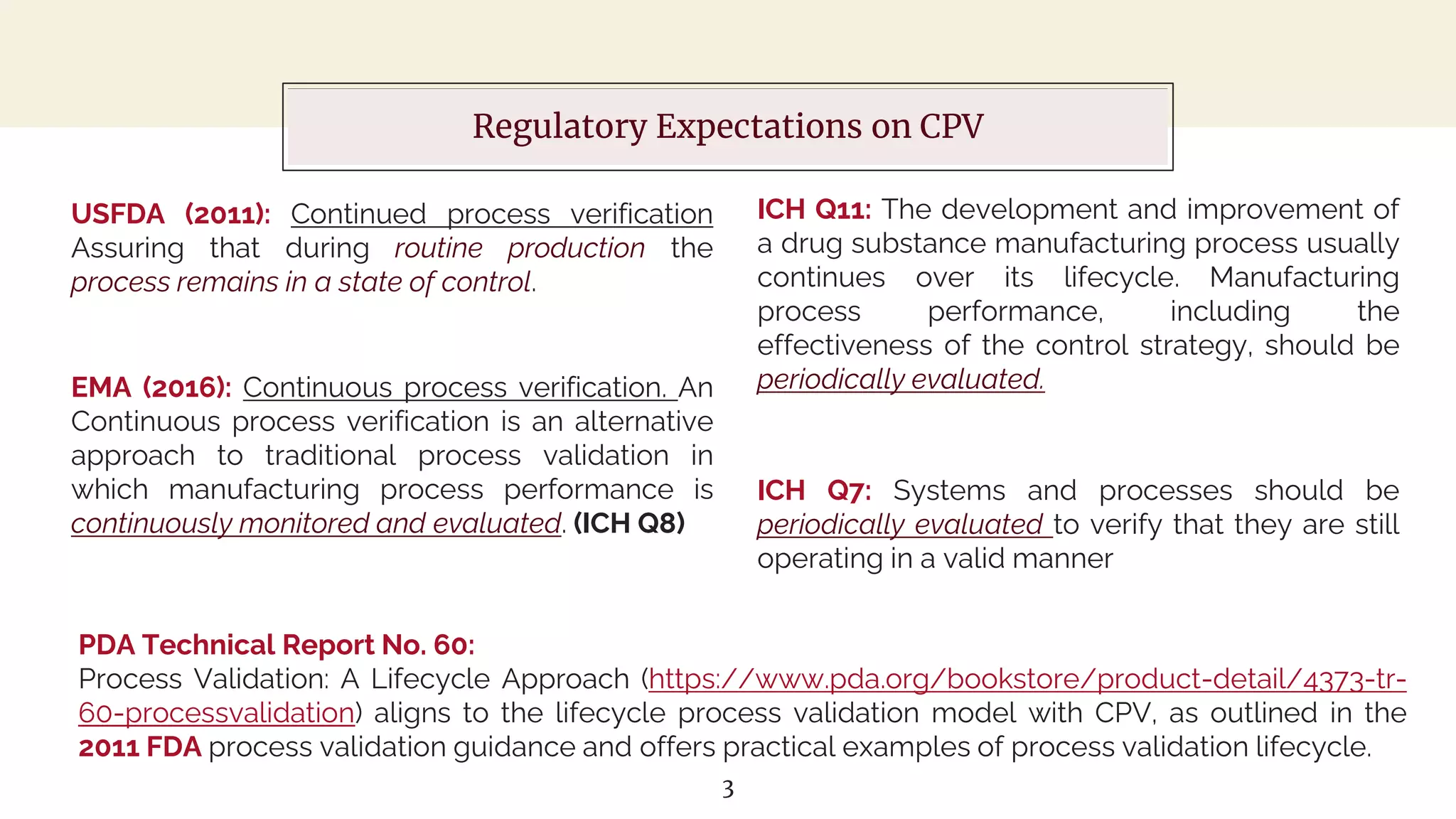 Regulatory Expectations on CPV

USFDA (2011): Continued process verification Assuring that during routine production the process remains in a state of control.

EMA (2016): Continuous process verification. An Continuous process verification is an alternative approach to traditional process validation in which manufacturing process performance is continuously monitored and evaluated. (ICH Q8)

ICH Q11: The development and improvement of a drug substance manufacturing process usually continues over its lifecycle. Manufacturing process performance, including the effectiveness of the control strategy, should be periodically evaluated.

ICH Q7: Systems and processes should be periodically evaluated to verify that they are still operating in a valid manner

PDA Technical Report No. 60:
Process Validation: A Lifecycle Approach (https://www.pda.org/bookstore/product-detail/4373-tr-60-processvalidation) aligns to the lifecycle process validation model with CPV, as outlined in the 2011 FDA process validation guidance and offers practical examples of process validation lifecycle.

3